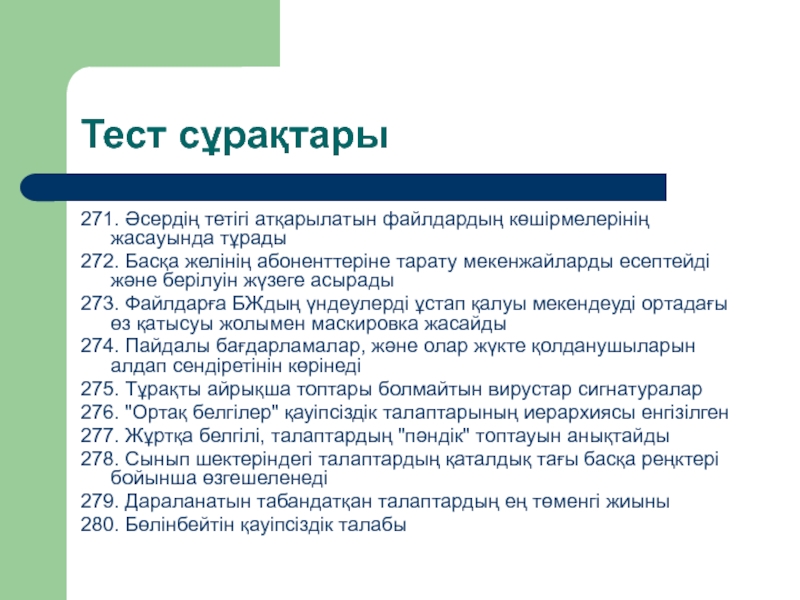 Тест сұрақтары

271. Әсердің тетігі атқарылатын файлдардың көшірмелерінің жасауында тұрады

272. Басқа желінің абоненттеріне тарату мекенжайларды есептейді және берілуін жүзеге асырады

273. Файлдарға БЖдың үндеулерді ұстап қалуы мекендеуді ортадағы өз қатысуы жолымен маскировка жасайды

274. Пайдалы бағдарламалар, және олар жүкте қолданушыларын алдап сендіретінін көрінеді

275. Тұрақты айрықша топтары болмайтын вирустар сигнатуралар

276. "Ортақ белгілер" қауіпсіздік талаптарының иерархиясы енгізілген

277. Жұртқа белгілі, талаптардың "пәндік" топтауын анықтайды

278. Сынып шектеріндегі талаптардың қаталдық тағы басқа реңктері бойынша өзгешеленеді

279. Дараланатын табандатқан талаптардың ең төменгі жиыны

280. Бөлінбейтін қауіпсіздік талабы